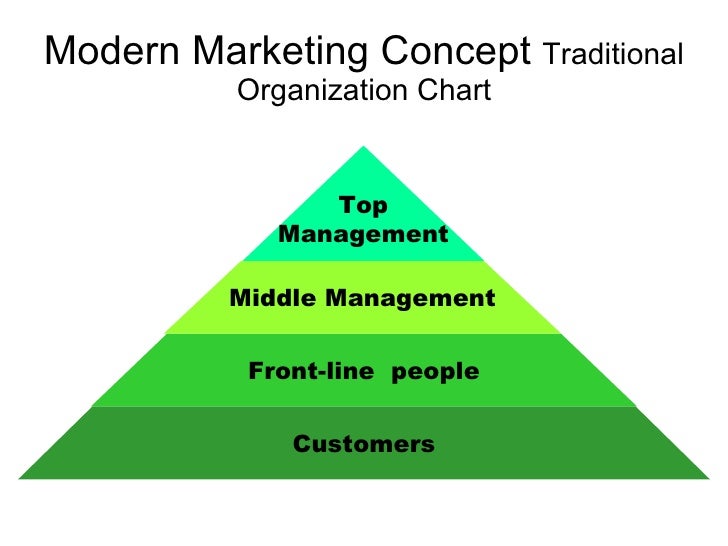 Modern Marketing Concept Traditional Organization Chart

Top Management

Middle Management

Front-line people

Customers